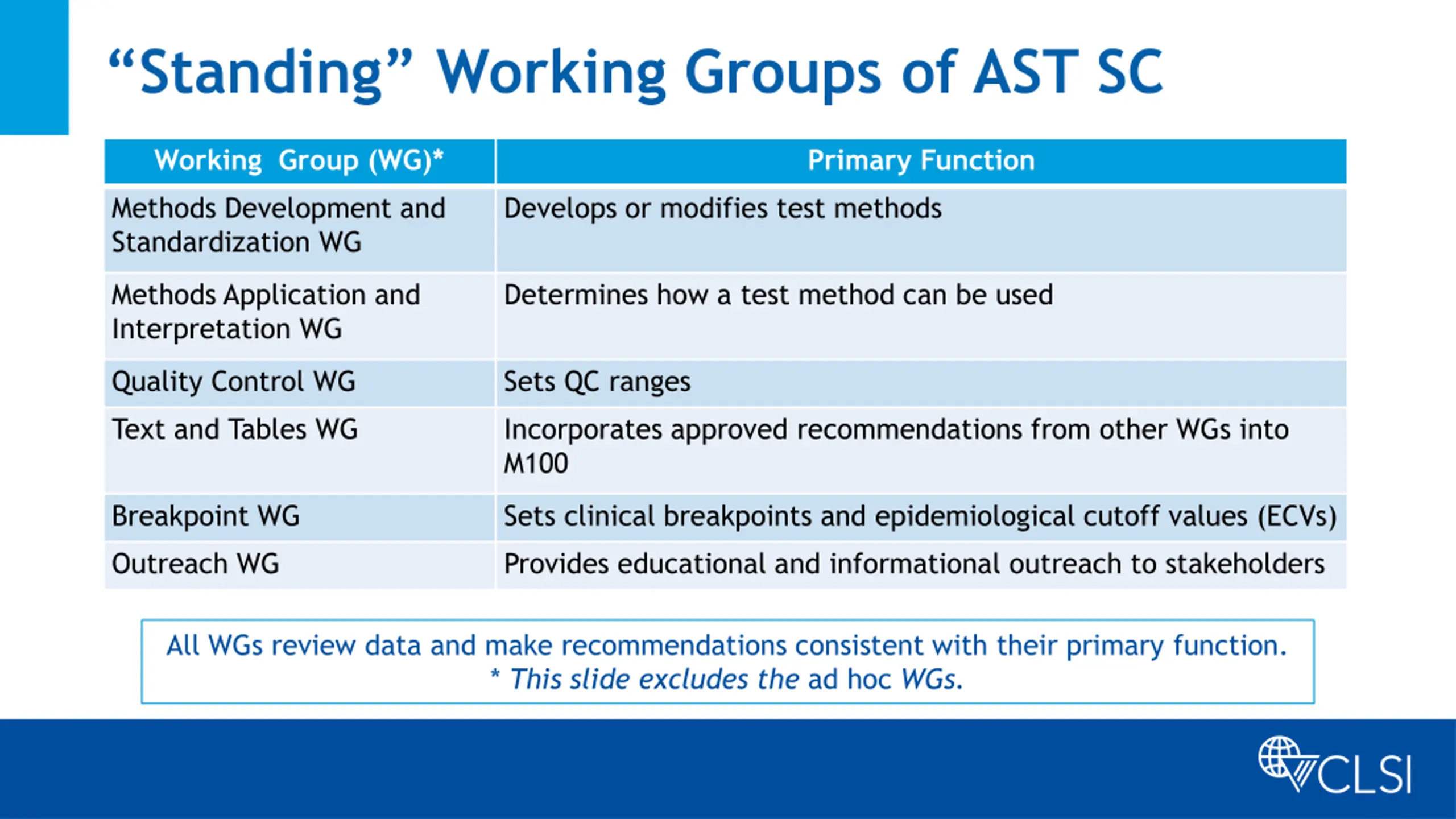 “Standing” Working Groups of AST SC

| Working Group (WG)* | Primary Function |
|---|---|
| Methods Development and Standardization WG | Develops or modifies test methods |
| Methods Application and Interpretation WG | Determines how a test method can be used |
| Quality Control WG | Sets QC ranges |
| Text and Tables WG | Incorporates approved recommendations from other WGs into M100 |
| Breakpoint WG | Sets clinical breakpoints and epidemiological cutoff values (ECVs) |
| Outreach WG | Provides educational and informational outreach to stakeholders |

All WGs review data and make recommendations consistent with their primary function.
* This slide excludes the ad hoc WGs.

CLSI